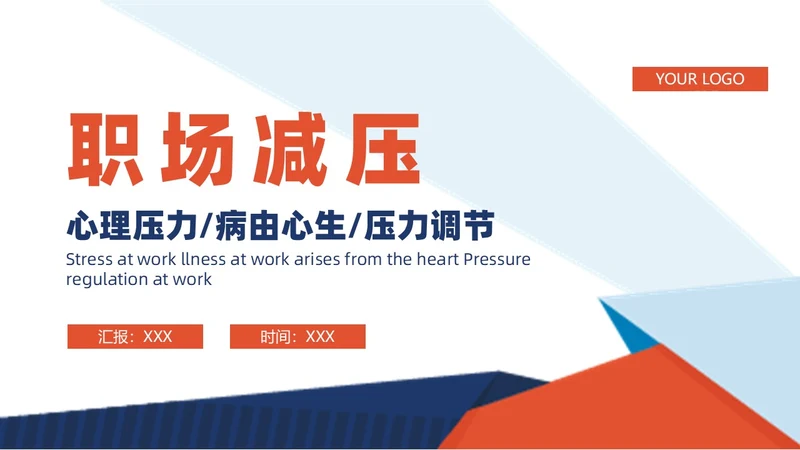 YOUR LOGO

职场减压

心理压力/病由心生/压力调节

Stress at work llness at work arises from the heart Pressure regulation at work

汇报：XXX

时间：XXX